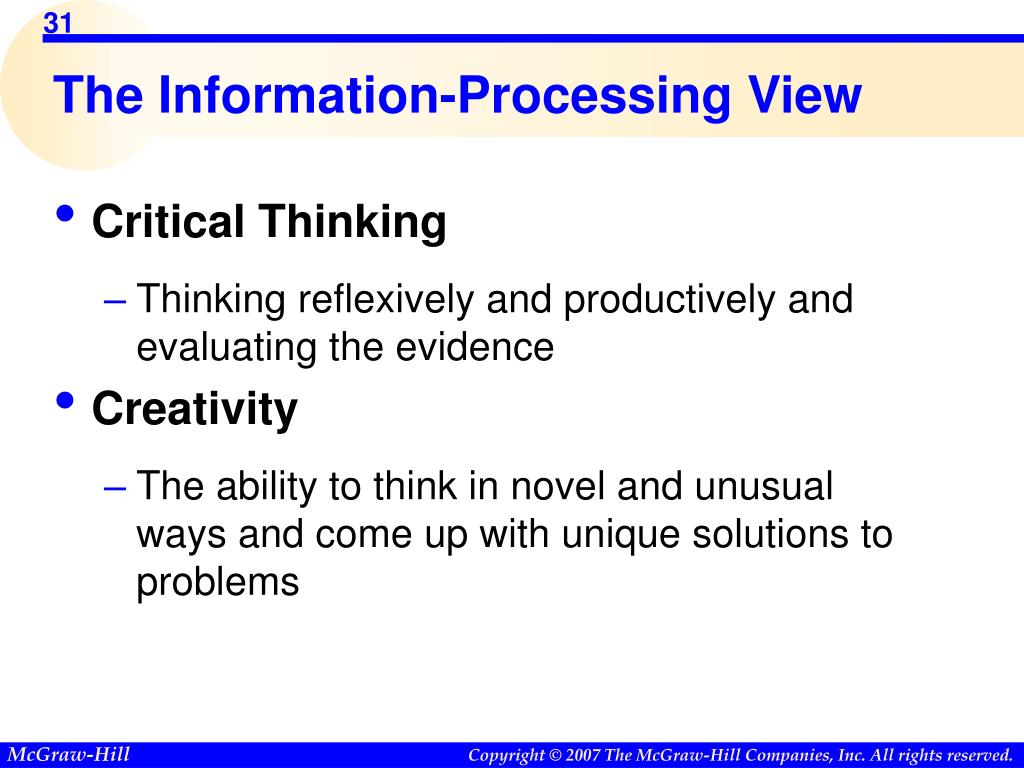 31

The Information-Processing View

• Critical Thinking

– Thinking reflexively and productively and evaluating the evidence

• Creativity

– The ability to think in novel and unusual ways and come up with unique solutions to problems

McGraw-Hill

Copyright © 2007 The McGraw-Hill Companies, Inc. All rights reserved.